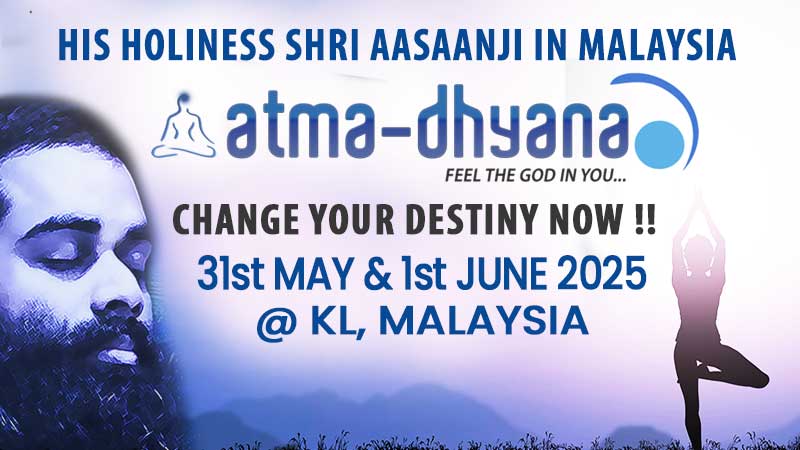 HIS HOLINESS SHRI AASAANJI IN MALAYSIA

atma-dhyana

FEEL THE GOD IN YOU...

CHANGE YOUR DESTINY NOW !!

31st MAY & 1st JUNE 2025
@ KL, MALAYSIA